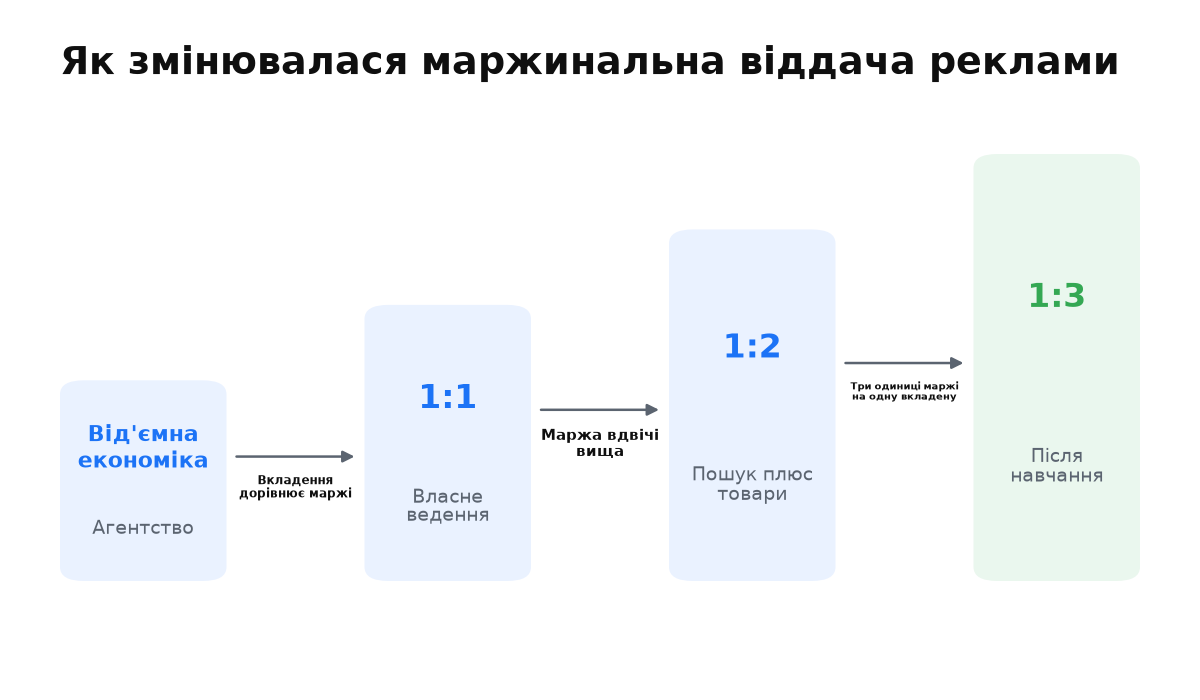 Як змінювалася маржинальна віддача реклами

Від'ємна економіка

Агентство

Вкладення дорівнює маржі

1:1

Власне ведення

Маржа вдвічі вища

1:2

Пошук плюс товари

Три одиниці маржі на одну вкладену

1:3

Після навчання